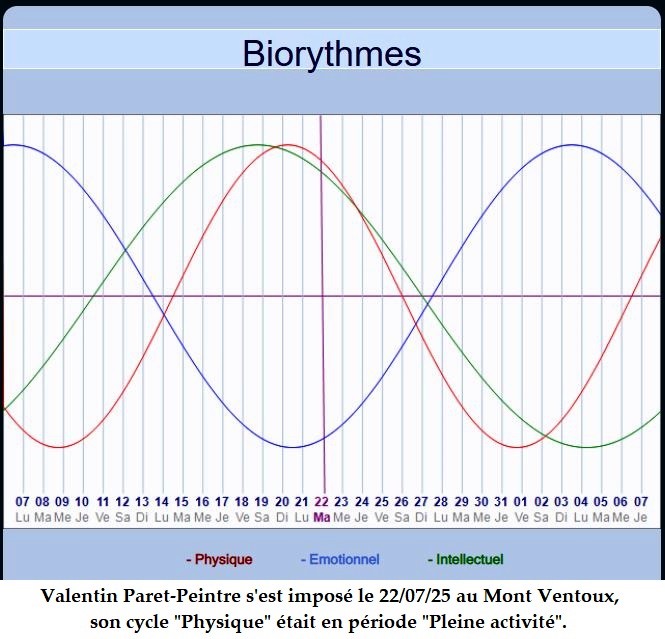 Biorythmes

07 08 09 10 11 12 13 14 15 16 17 18 19 20 21 22 23 24 25 26 27 28 29 30 31 01 02 03 04 05 06 07
Lu Ma Me Je Ve Sa Di Lu Ma Me Je Ve Sa Di Lu Ma Me Je Ve Sa Di Lu Ma Me Je Ve Sa Di Lu Ma Me Je

- Physique - Emotionnel - Intellectuel

Valentin Paret-Peintre s'est imposé le 22/07/25 au Mont Ventoux, son cycle "Physique" était en période "Pleine activité".